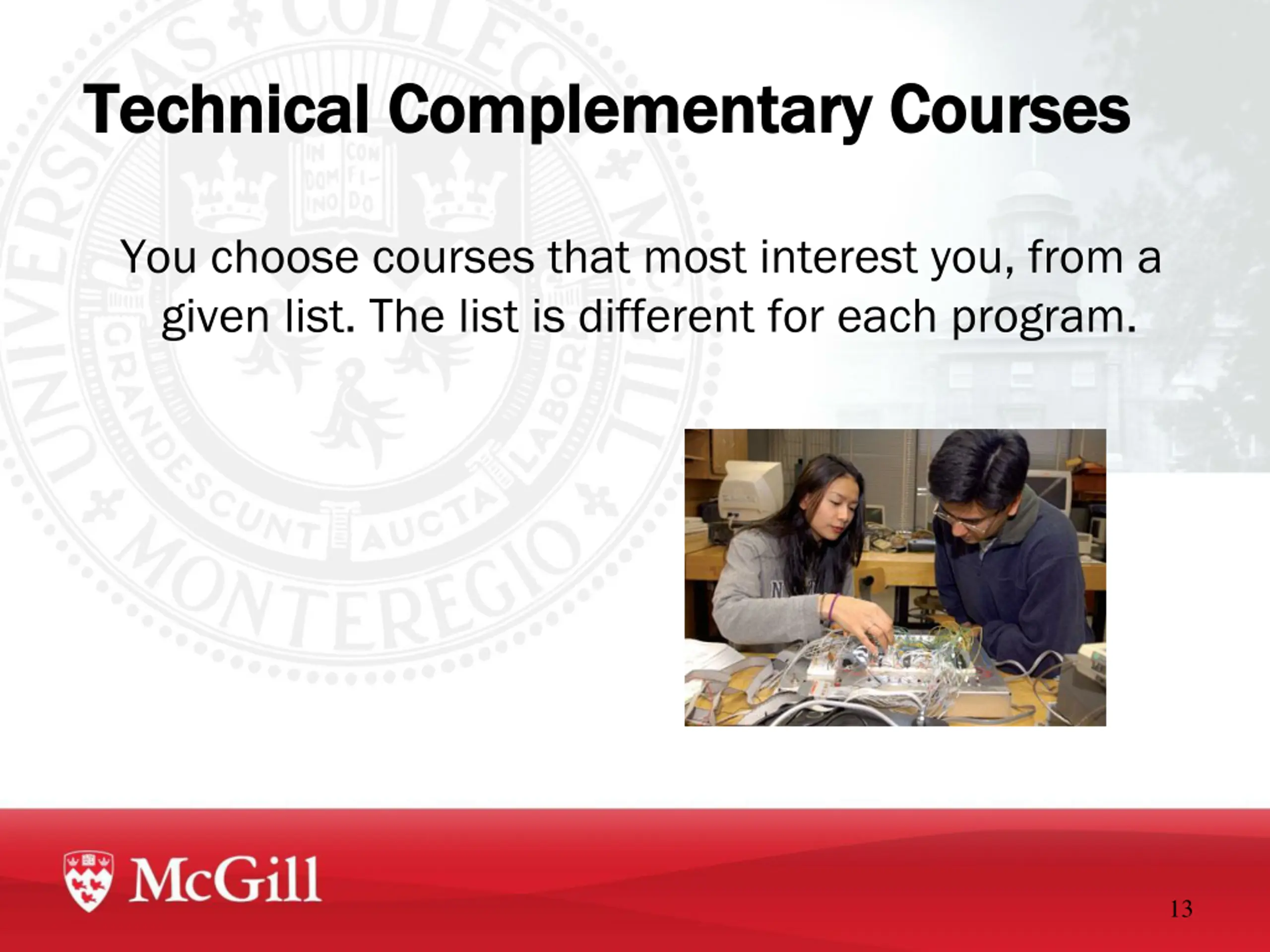 Technical Complementary Courses

You choose courses that most interest you, from a given list. The list is different for each program.

McGill

13